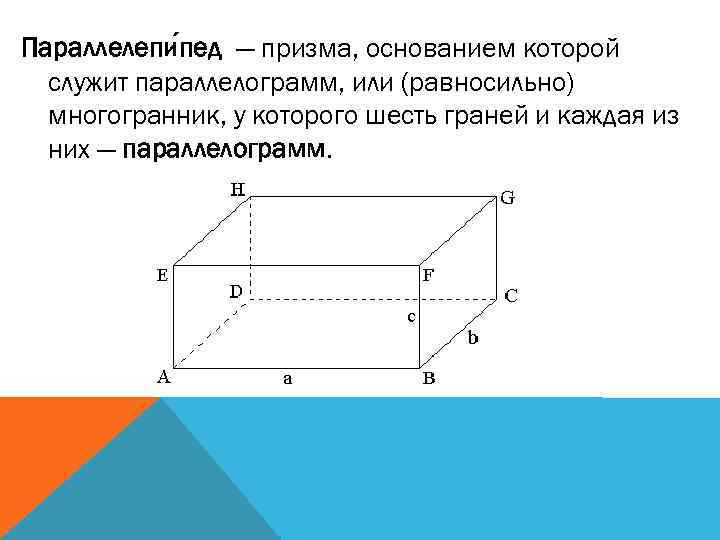 Параллелепи́пед — призма, основанием которой служит параллелограмм, или (равносильно) многогранник, у которого шесть граней и каждая из них — параллелограмм.

H
G
E
F
D
C
c
b
A
a
B